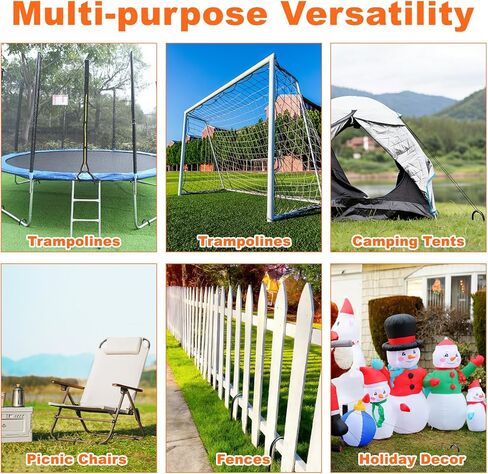 Multi-purpose Versatility

Trampolines

Trampolines

Camping Tents

Picnic Chairs

Fences

Holiday Decor